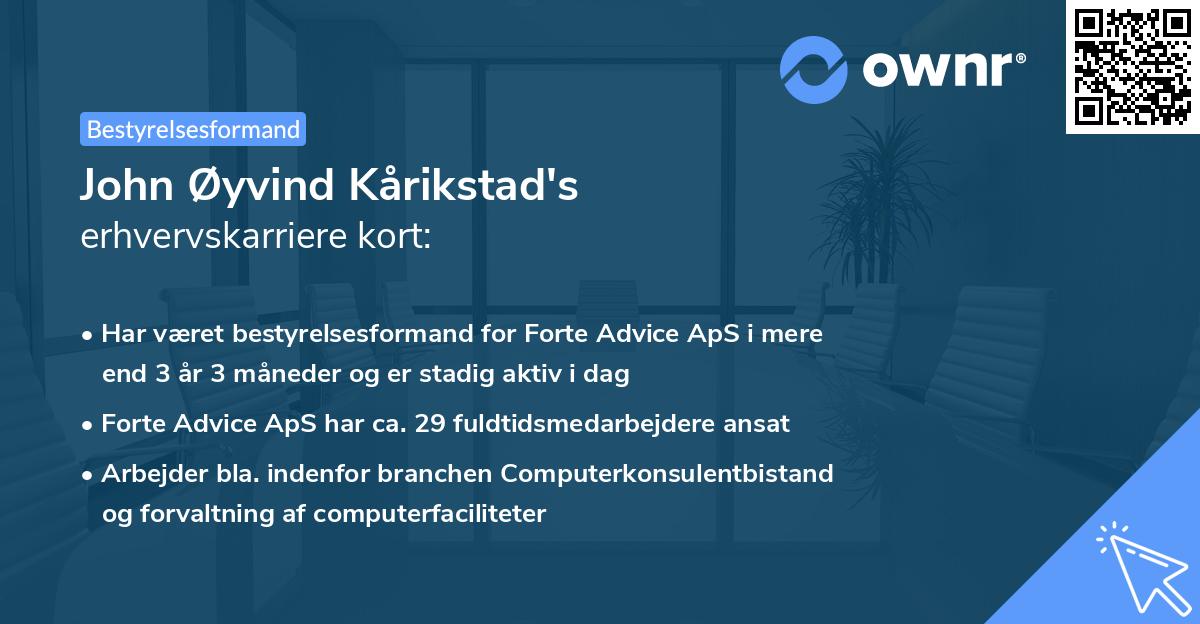 ownr®

Bestyrelsesformand

John Øyvind Kårikstad's erhvervskarriere kort:

• Har været bestyrelsesformand for Forte Advice ApS i mere end 3 år 3 måneder og er stadig aktiv i dag

• Forte Advice ApS har ca. 29 fuldtidsmedarbejdere ansat

• Arbejder bla. indenfor branchen Computerkonsulentbistand og forvaltning af computerfaciliteter